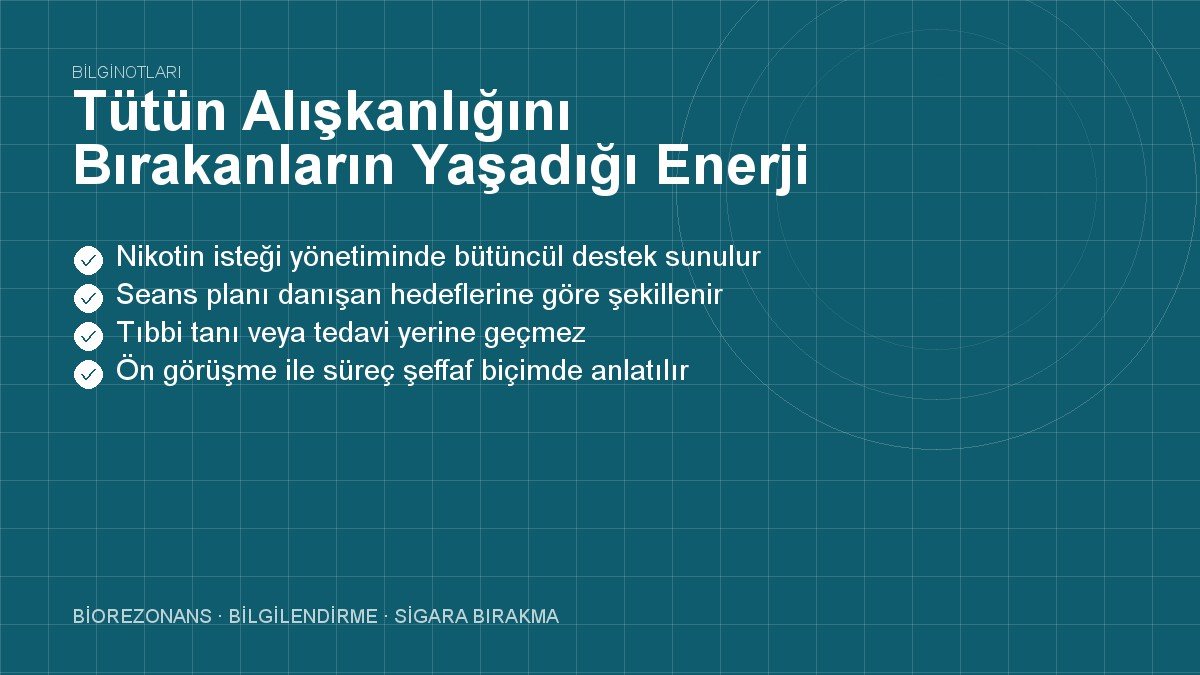 BİLGİNOTLARI

Tütün Alışkanlığını Bırakanların Yaşadığı Enerji

Nikotin isteği yönetiminde bütüncül destek sunulur
Seans planı danışan hedeflerine göre şekillenir
Tıbbi tanı veya tedavi yerine geçmez
Ön görüşme ile süreç şeffaf biçimde anlatılır

BİOREZONANS · BİLGİLENDİRME · SİGARA BIRAKMA